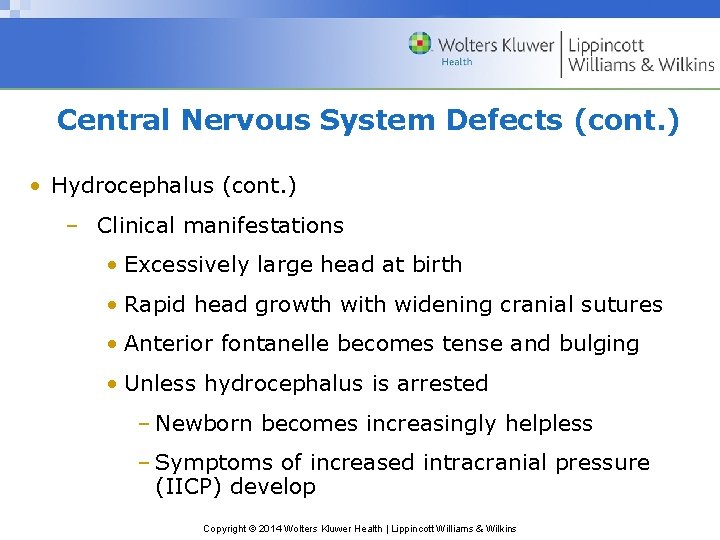 Wolters Kluwer Health | Lippincott Williams & Wilkins

Central Nervous System Defects (cont.)

• Hydrocephalus (cont.)
– Clinical manifestations
• Excessively large head at birth
• Rapid head growth with widening cranial sutures
• Anterior fontanelle becomes tense and bulging
• Unless hydrocephalus is arrested
– Newborn becomes increasingly helpless
– Symptoms of increased intracranial pressure (IICP) develop

Copyright © 2014 Wolters Kluwer Health | Lippincott Williams & Wilkins